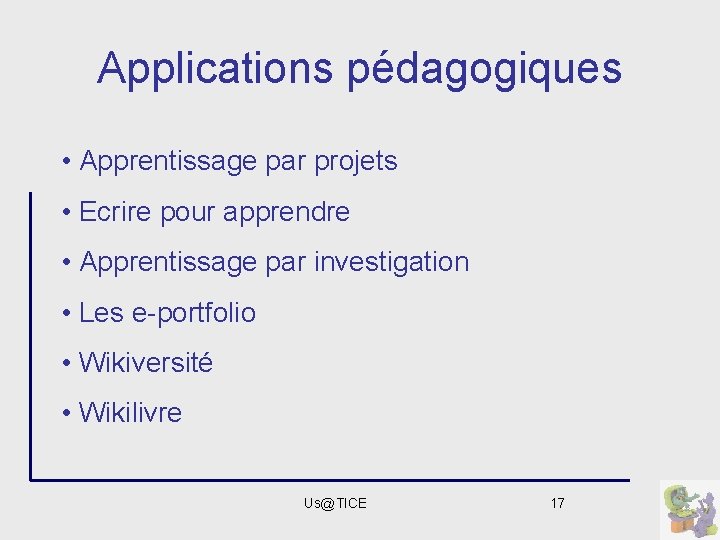 Applications pédagogiques

• Apprentissage par projets

• Ecrire pour apprendre

• Apprentissage par investigation

• Les e-portfolio

• Wikiversité

• Wikilivre

Us@TICE

17